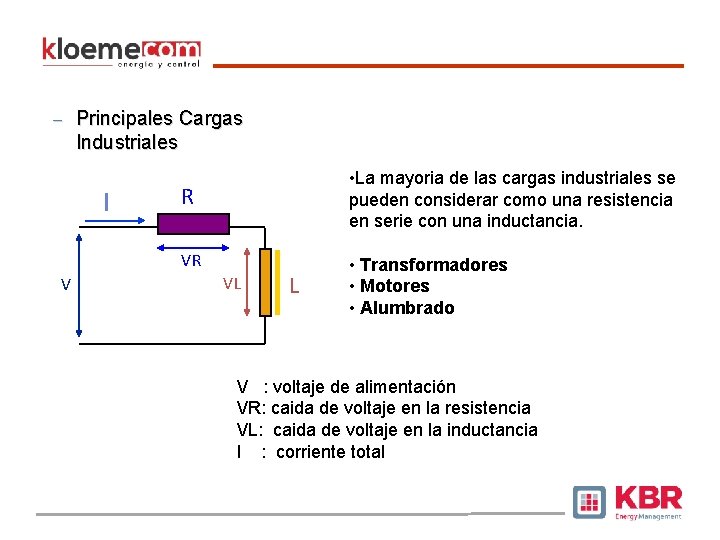 kloemecom
energía y control

– Principales Cargas Industriales

I
R
VR
V
VL
L

•La mayoria de las cargas industriales se pueden considerar como una resistencia en serie con una inductancia.

• Transformadores
• Motores
• Alumbrado

V : voltaje de alimentación
VR: caida de voltaje en la resistencia
VL: caida de voltaje en la inductancia
I : corriente total

KBR
Energy Management